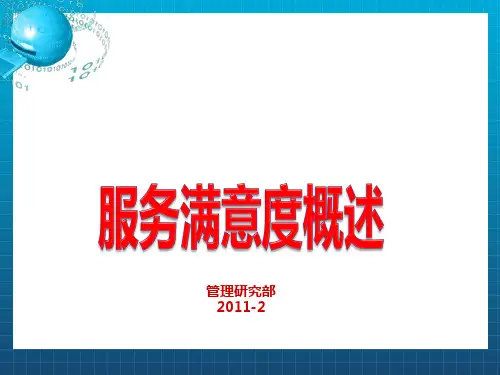 服务满意度概述

管理研究部
2011-2